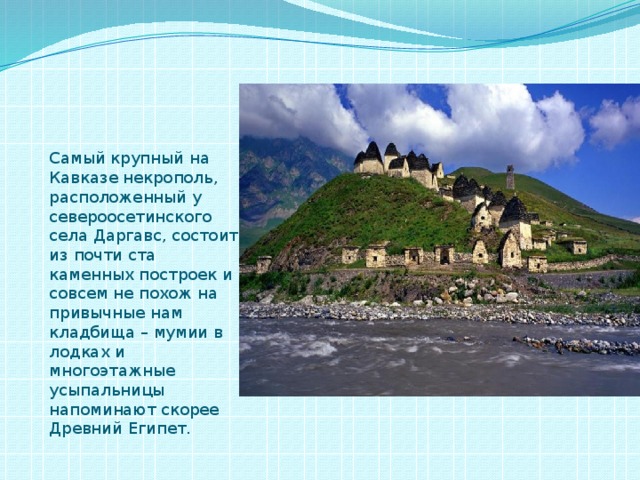 Самый крупный на Кавказе некрополь, расположенный у североосетинского села Даргавс, состоит из почти ста каменных построек и совсем не похож на привычные нам кладбища – мумии в лодках и многоэтажные усыпальницы напоминают скорее Древний Египет.